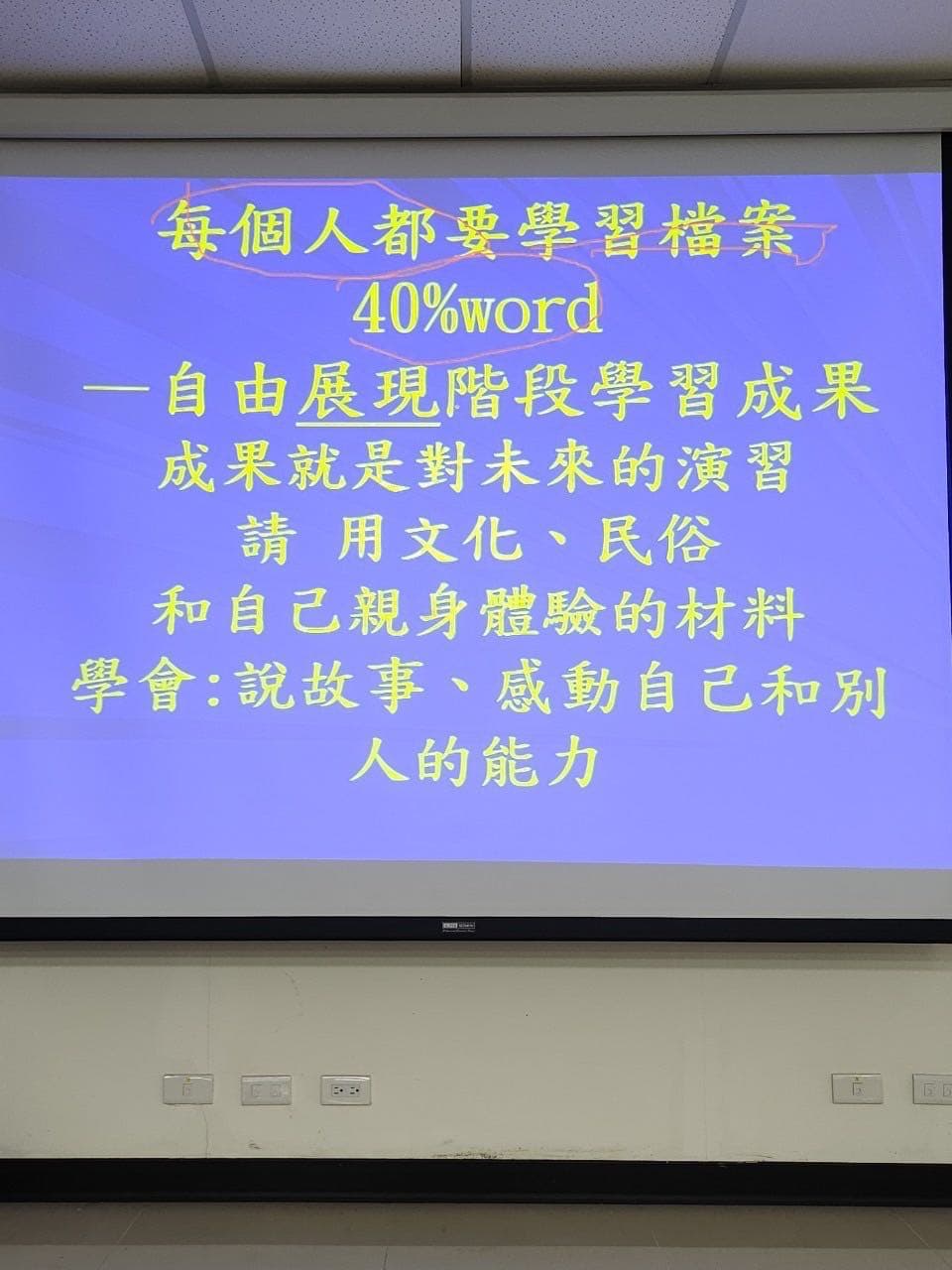 每個人都要學習檔案
40%word
—自由展現階段學習成果
成果就是對未來的演習
請 用文化、民俗
和自己親身體驗的材料
學會:說故事、感動自己和別人的能力